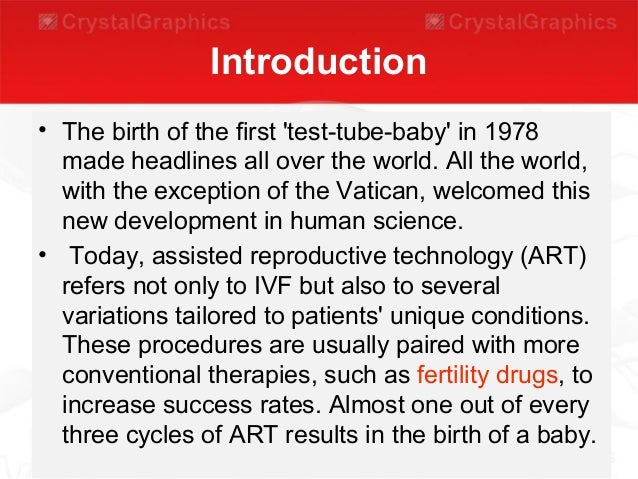 CrystalGraphics CrystalGraphics

Introduction

• The birth of the first 'test-tube-baby' in 1978 made headlines all over the world. All the world, with the exception of the Vatican, welcomed this new development in human science.

• Today, assisted reproductive technology (ART) refers not only to IVF but also to several variations tailored to patients' unique conditions. These procedures are usually paired with more conventional therapies, such as fertility drugs, to increase success rates. Almost one out of every three cycles of ART results in the birth of a baby.